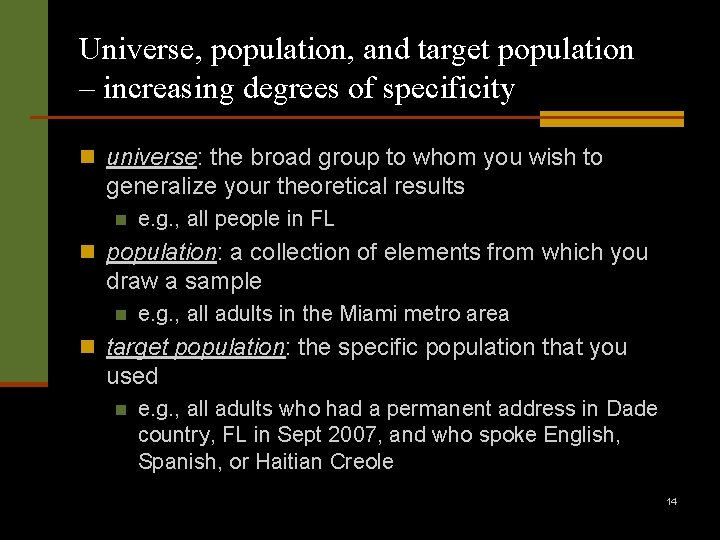 Universe, population, and target population – increasing degrees of specificity

universe: the broad group to whom you wish to generalize your theoretical results

e.g., all people in FL

population: a collection of elements from which you draw a sample

e.g., all adults in the Miami metro area

target population: the specific population that you used

e.g., all adults who had a permanent address in Dade country, FL in Sept 2007, and who spoke English, Spanish, or Haitian Creole

14